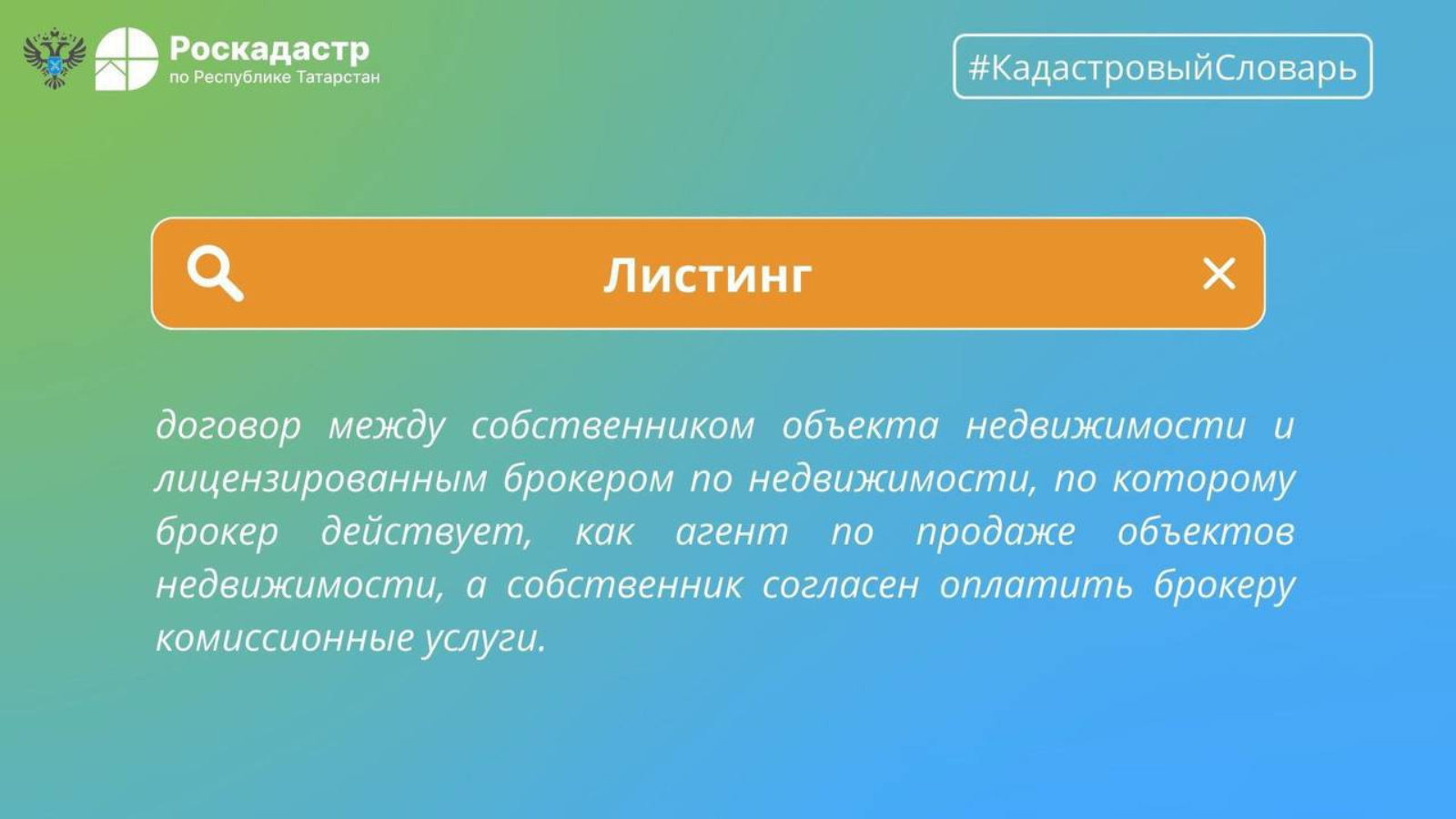 Роскадастр
по Республике Татарстан

#КадастровыйСловарь

Листинг

договор между собственником объекта недвижимости и лицензированным брокером по недвижимости, по которому брокер действует, как агент по продаже объектов недвижимости, а собственник согласен оплатить брокеру комиссионные услуги.